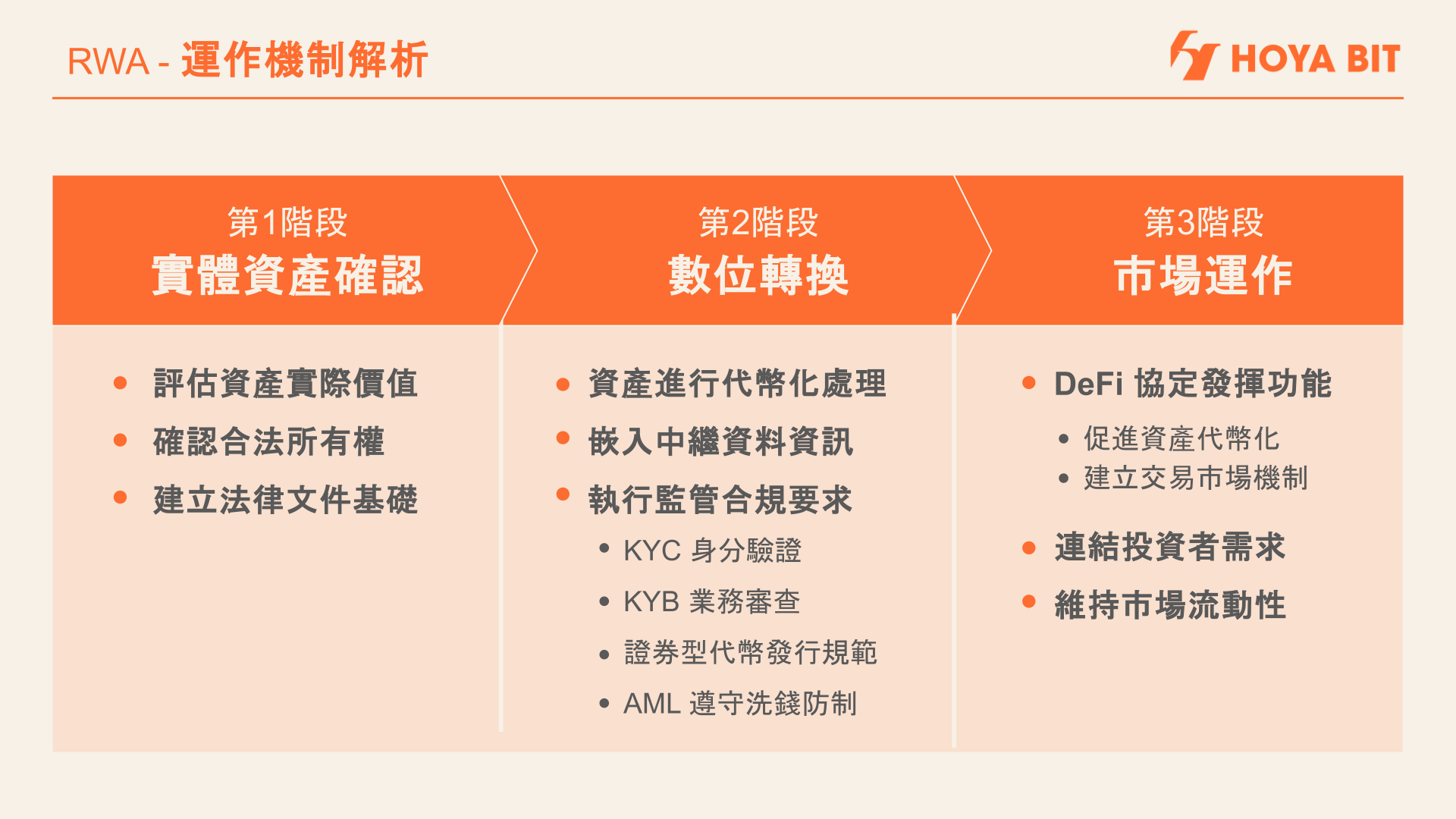 RWA - 運作機制解析

HOYA BIT

第1階段
實體資產確認

- 評估資產實際價值
- 確認合法所有權
- 建立法律文件基礎

第2階段
數位轉換

- 資產進行代幣化處理
- 嵌入中繼資料資訊
- 執行監管合規要求
  - KYC 身分驗證
  - KYB 業務審查
  - 證券型代幣發行規範
  - AML 遵守洗錢防制

第3階段
市場運作

- DeFi 協定發揮功能
  - 促進資產代幣化
  - 建立交易市場機制
- 連結投資者需求
- 維持市場流動性